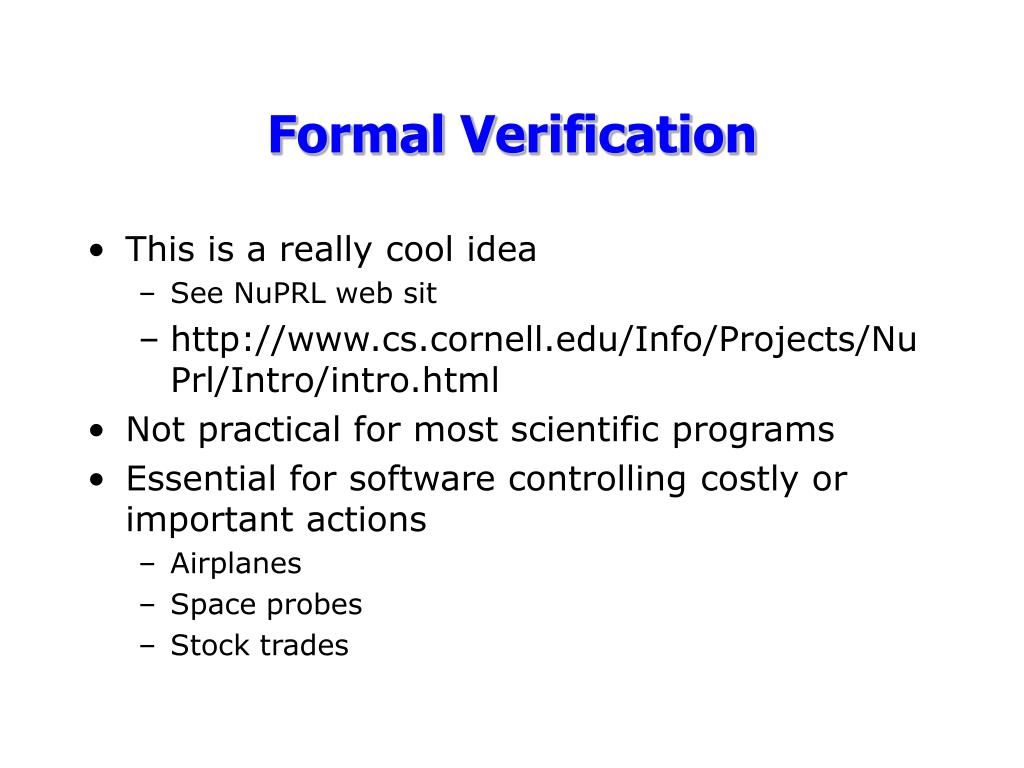 Formal Verification

• This is a really cool idea
– See NuPRL web sit
– http://www.cs.cornell.edu/Info/Projects/NuPrl/Intro/intro.html
• Not practical for most scientific programs
• Essential for software controlling costly or important actions
– Airplanes
– Space probes
– Stock trades